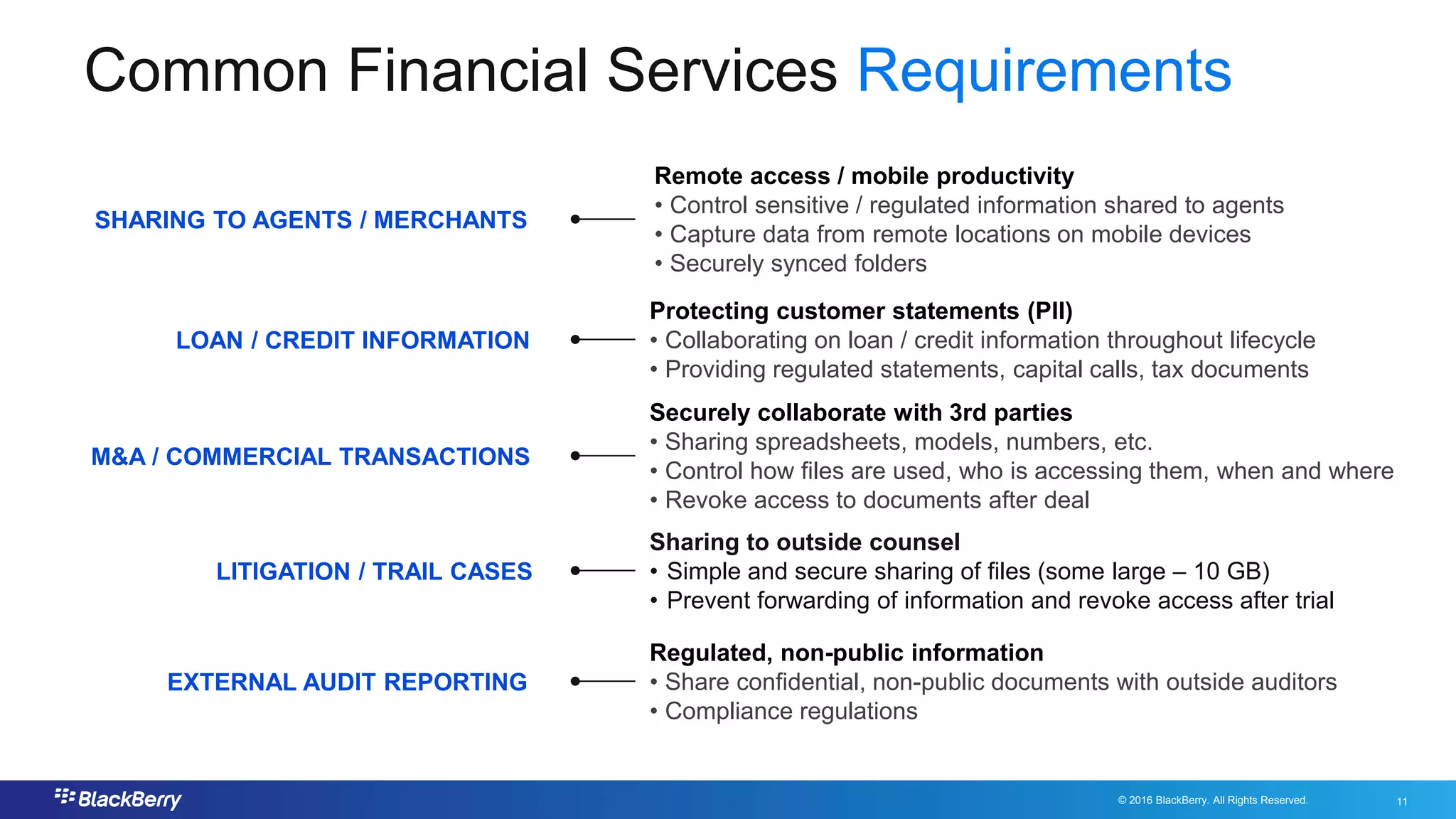 Common Financial Services Requirements

SHARING TO AGENTS / MERCHANTS

Remote access / mobile productivity
• Control sensitive / regulated information shared to agents
• Capture data from remote locations on mobile devices
• Securely synced folders

LOAN / CREDIT INFORMATION

Protecting customer statements (PII)
• Collaborating on loan / credit information throughout lifecycle
• Providing regulated statements, capital calls, tax documents

M&A / COMMERCIAL TRANSACTIONS

Securely collaborate with 3rd parties
• Sharing spreadsheets, models, numbers, etc.
• Control how files are used, who is accessing them, when and where
• Revoke access to documents after deal

LITIGATION / TRAIL CASES

Sharing to outside counsel
• Simple and secure sharing of files (some large – 10 GB)
• Prevent forwarding of information and revoke access after trial

EXTERNAL AUDIT REPORTING

Regulated, non-public information
• Share confidential, non-public documents with outside auditors
• Compliance regulations

BlackBerry

© 2016 BlackBerry. All Rights Reserved.

11